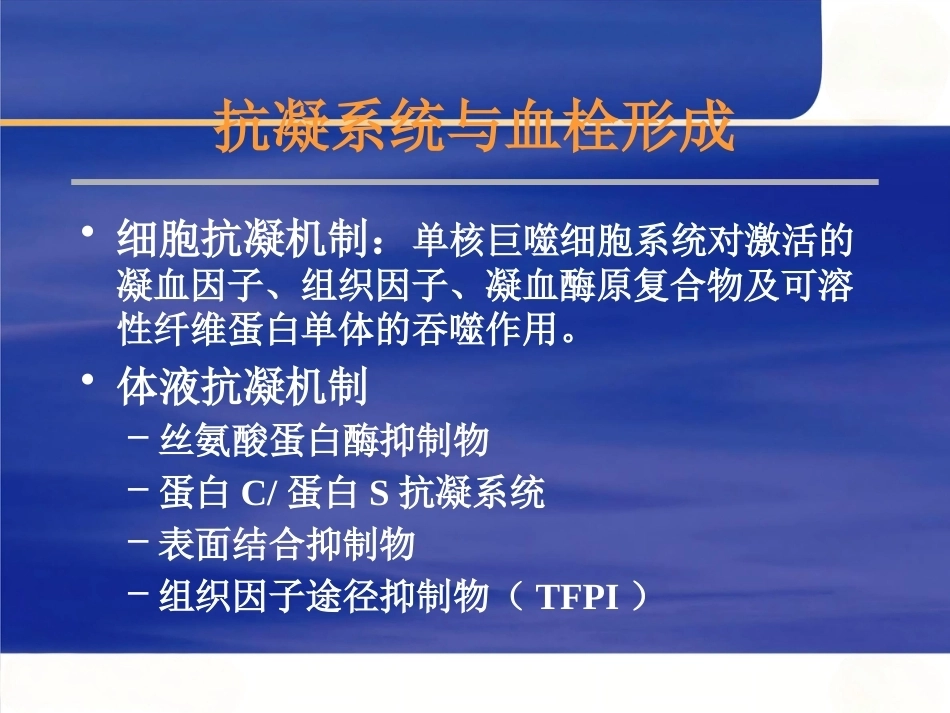 抗凝系统与血栓形成

• 细胞抗凝机制：单核巨噬细胞系统对激活的凝血因子、组织因子、凝血酶原复合物及可溶性纤维蛋白单体的吞噬作用。

• 体液抗凝机制
– 丝氨酸蛋白酶抑制物
– 蛋白 C/ 蛋白 S 抗凝系统
– 表面结合抑制物
– 组织因子途径抑制物（ TFPI ）